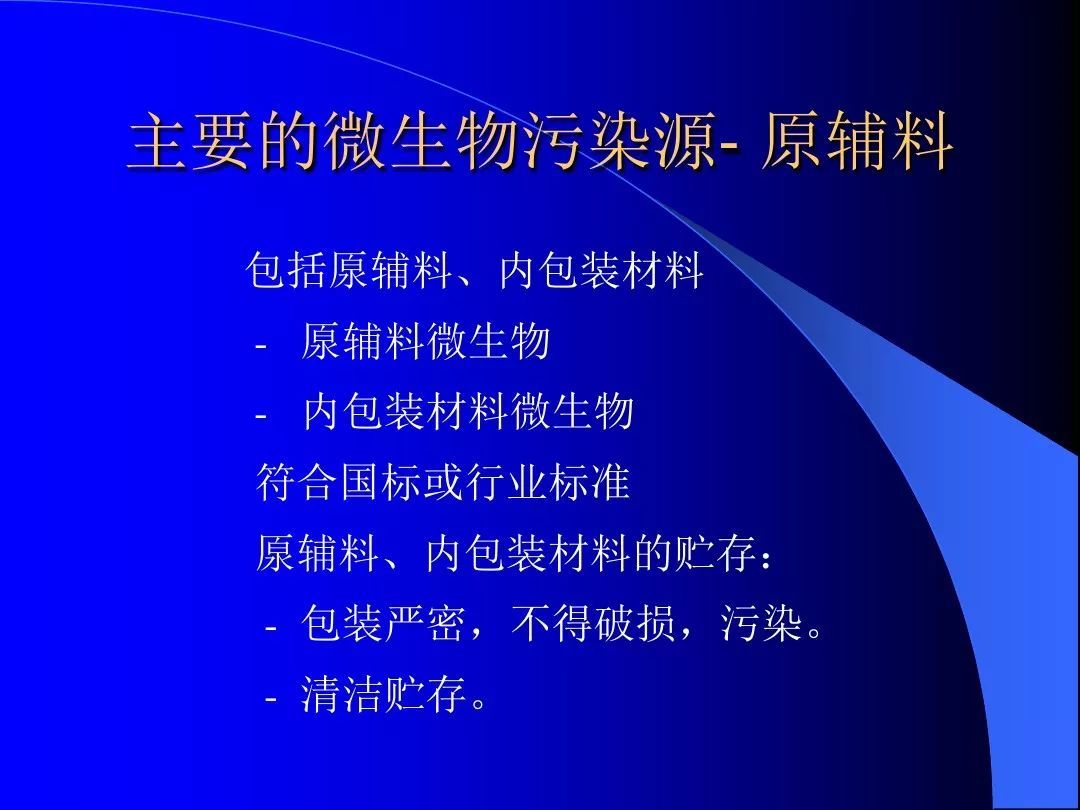 主要的微生物污染源- 原辅料

包括原辅料、内包装材料

- 原辅料微生物

- 内包装材料微生物

符合国标或行业标准

原辅料、内包装材料的贮存：

- 包装严密，不得破损，污染。

- 清洁贮存。